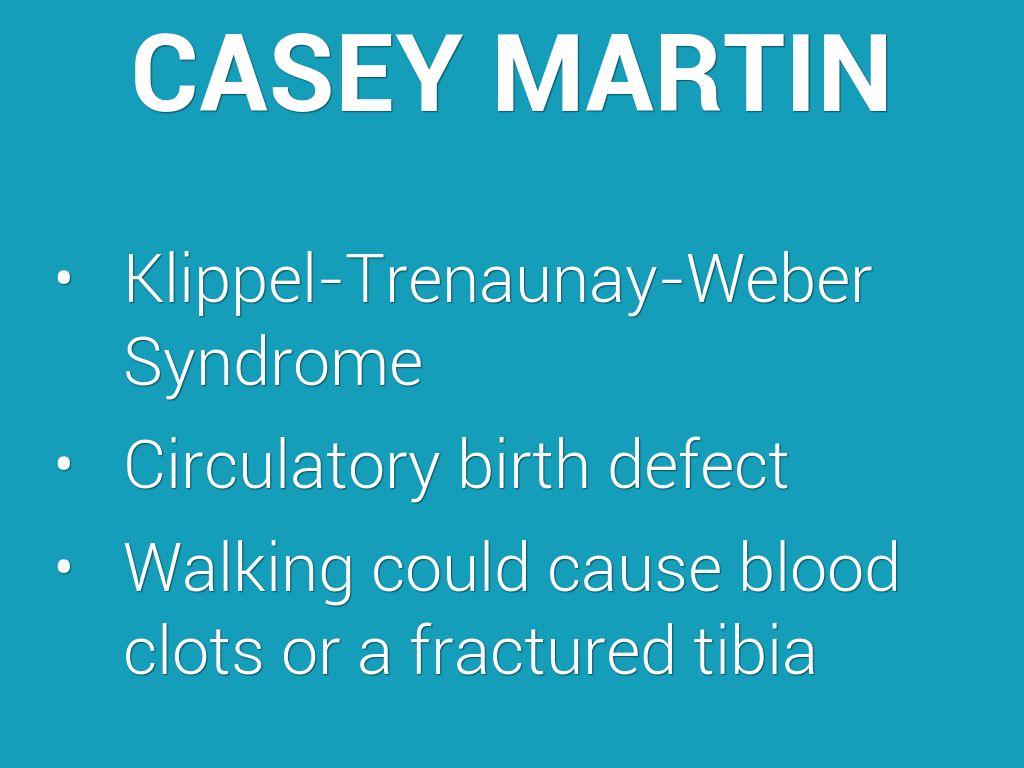 CASEY MARTIN

• Klippel-Trenaunay-Weber Syndrome
• Circulatory birth defect
• Walking could cause blood clots or a fractured tibia